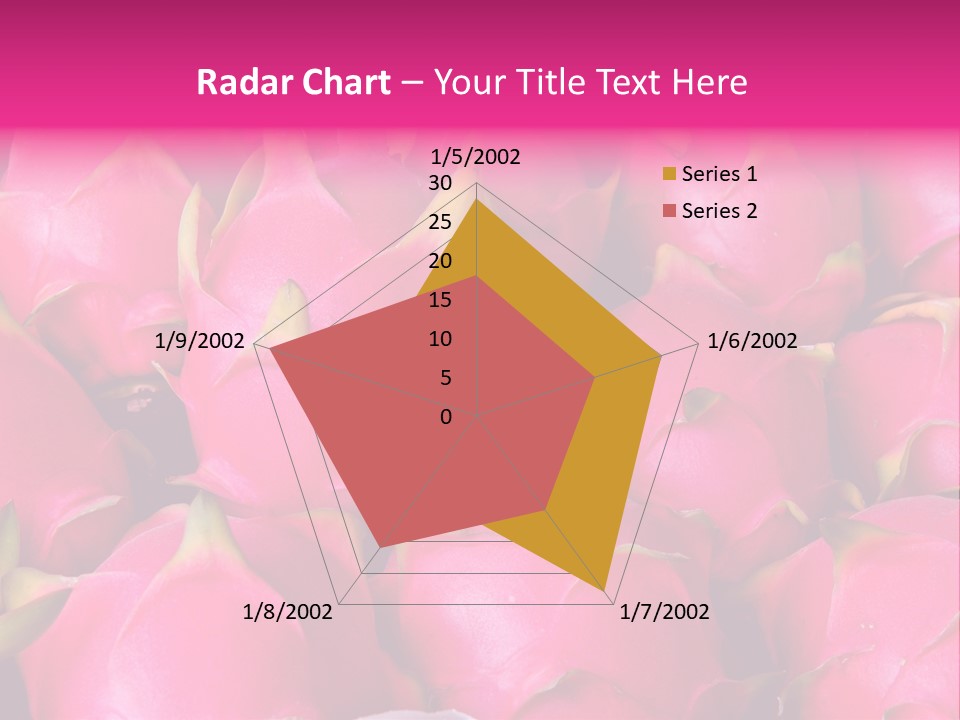 Radar Chart – Your Title Text Here

1/5/2002
30
25
20
15
10
5
0
1/6/2002
1/7/2002
1/8/2002
1/9/2002

Series 1
Series 2